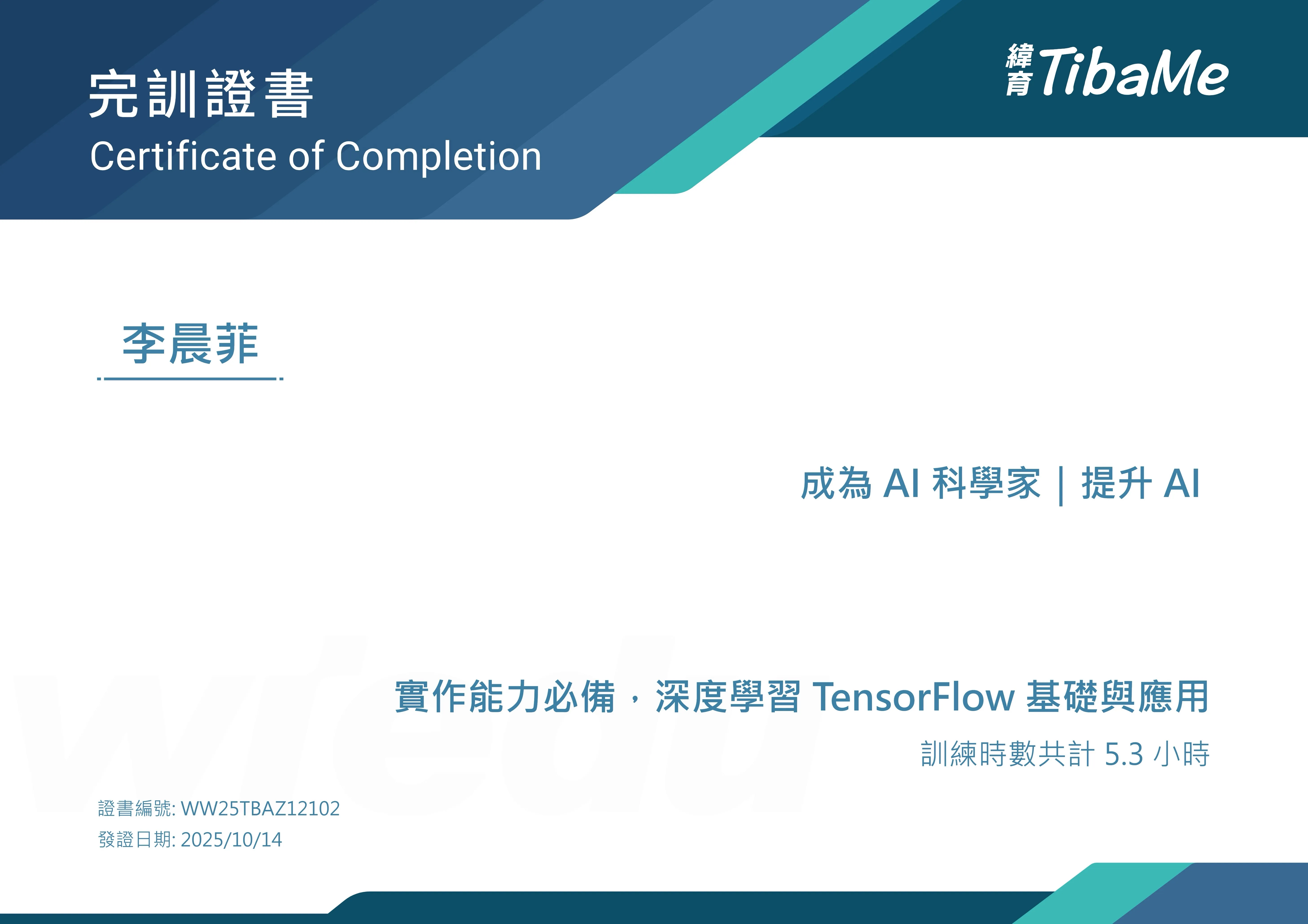 完訓證書
Certificate of Completion

緯育 TibaMe

李晨菲

成為 AI 科學家 | 提升 AI

實作能力必備，深度學習 TensorFlow 基礎與應用

訓練時數共計 5.3 小時

wiedu

證書編號: WW25TBAZ12102
發證日期: 2025/10/14